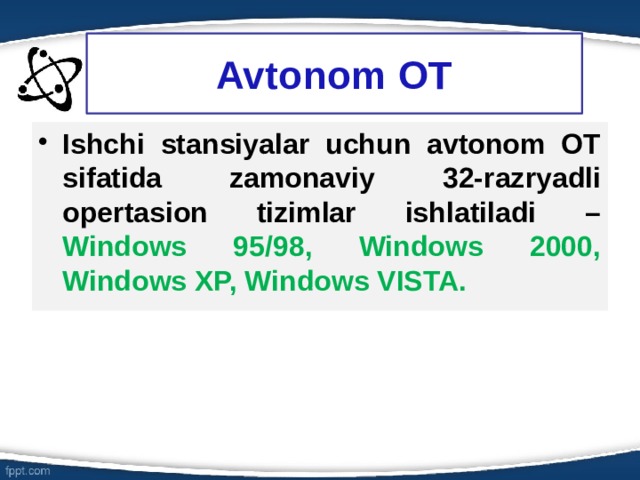 Avtonom OT

• Ishchi stansiyalar uchun avtonom OT sifatida zamonaviy 32-razryadli opertasion tizimlar ishlatiladi – Windows 95/98, Windows 2000, Windows XP, Windows VISTA.

fppt.com